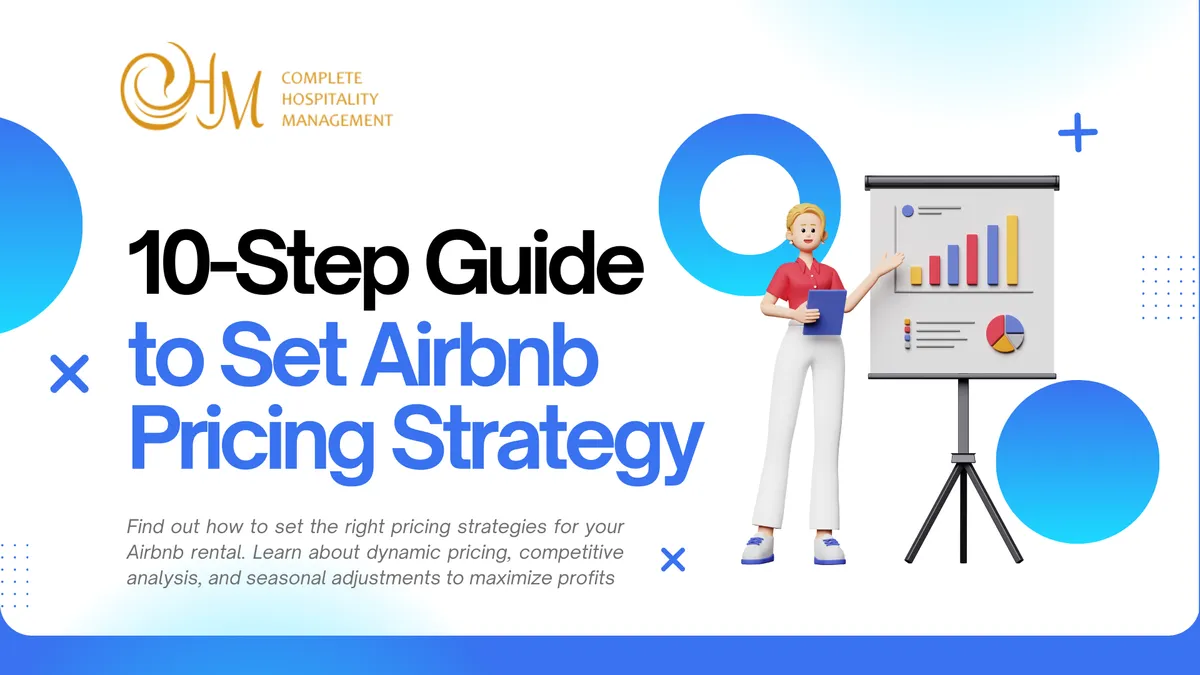 CHM COMPLETE HOSPITALITY MANAGEMENT

10-Step Guide to Set Airbnb Pricing Strategy

Find out how to set the right pricing strategies for your Airbnb rental. Learn about dynamic pricing, competitive analysis, and seasonal adjustments to maximize profits